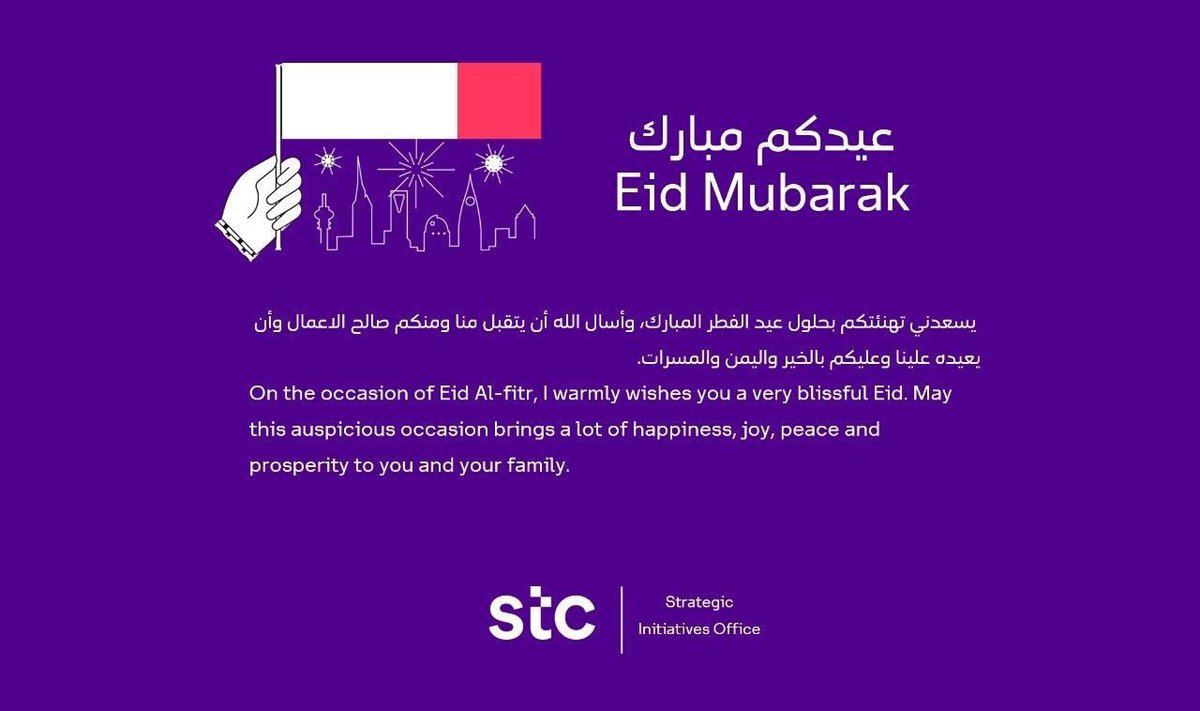 عيدكم مبارك
Eid Mubarak

يسعدني تهنئتكم بحلول عيد الفطر المبارك، وأسال الله أن يتقبل منا ومنكم صالح الاعمال وأن يعيده علينا وعليكم بالخير واليمن والمسرات.
On the occasion of Eid Al-fitr, I warmly wishes you a very blissful Eid. May this auspicious occasion brings a lot of happiness, joy, peace and prosperity to you and your family.

stc
Strategic Initiatives Office